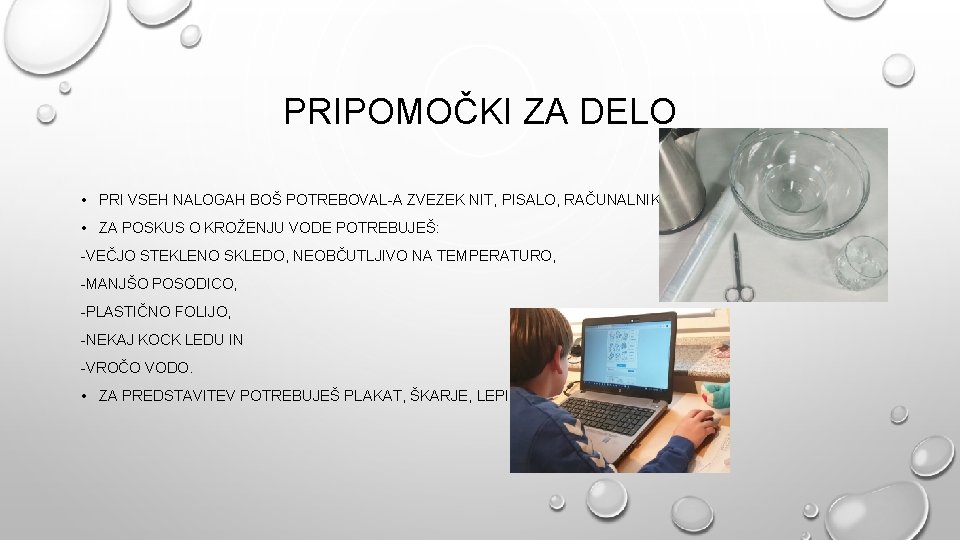 PRIPOMOČKI ZA DELO

• PRI VSEH NALOGAH BOŠ POTREBOVAL-A ZVEZEK NIT, PISALO, RAČUNALNIK

• ZA POSKUS O KROŽENJU VODE POTREBUJEŠ:

-VEČJO STEKLENO SKLEDO, NEOBČUTLJIVO NA TEMPERATURO,

-MANJŠO POSODICO,

-PLASTIČNO FOLIJO,

-NEKAJ KOCK LEDU IN

-VROČO VODO.

• ZA PREDSTAVITEV POTREBUJEŠ PLAKAT, ŠKARJE, LEPI